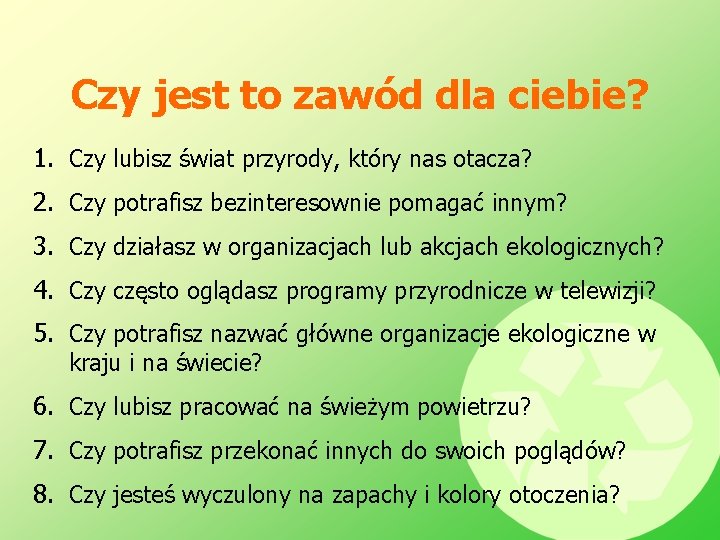 Czy jest to zawód dla ciebie?

1. Czy lubisz świat przyrody, który nas otacza?
2. Czy potrafisz bezinteresownie pomagać innym?
3. Czy działasz w organizacjach lub akcjach ekologicznych?
4. Czy często oglądasz programy przyrodnicze w telewizji?
5. Czy potrafisz nazwać główne organizacje ekologiczne w kraju i na świecie?
6. Czy lubisz pracować na świeżym powietrzu?
7. Czy potrafisz przekonać innych do swoich poglądów?
8. Czy jesteś wyczulony na zapachy i kolory otoczenia?